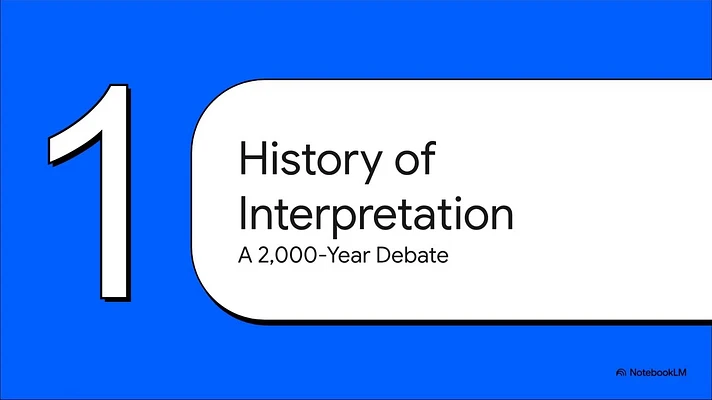 1

History of Interpretation
A 2,000-Year Debate

NotebookLM